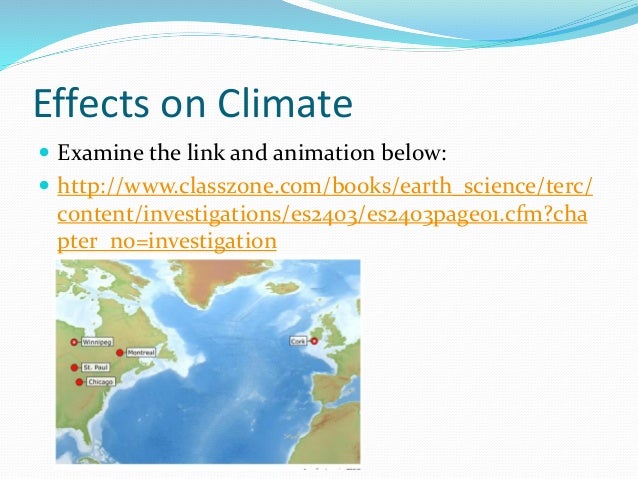 Effects on Climate

Examine the link and animation below:

http://www.classzone.com/books/earth_science/terc/content/investigations/es2403/es2403page01.cfm?chapter_no=investigation

Winnipeg
Montreal
St. Paul
Chicago
Cork